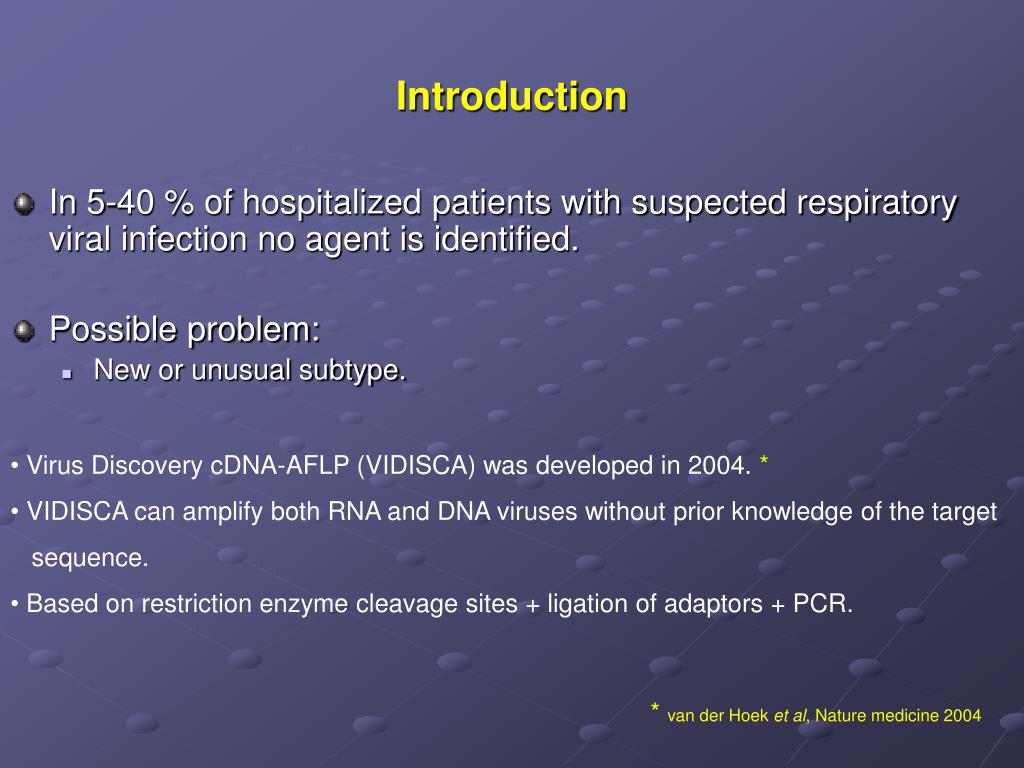 Introduction

In 5-40 % of hospitalized patients with suspected respiratory viral infection no agent is identified.

Possible problem:

New or unusual subtype.

• Virus Discovery cDNA-AFLP (VIDISCA) was developed in 2004. *

• VIDISCA can amplify both RNA and DNA viruses without prior knowledge of the target sequence.

• Based on restriction enzyme cleavage sites + ligation of adaptors + PCR.

* van der Hoek et al, Nature medicine 2004